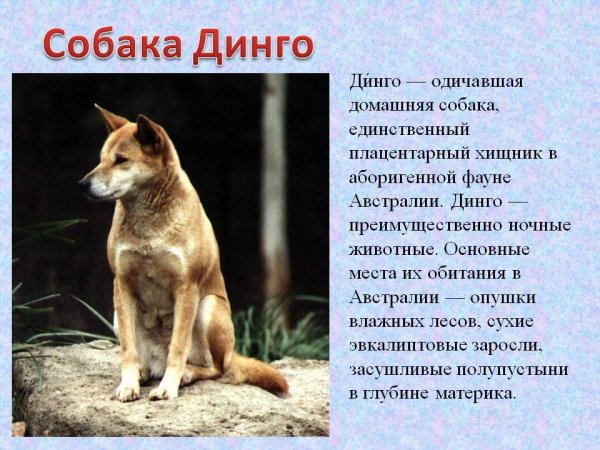 Собака Динго

Ди́нго — одичавшая домашняя собака, единственный плацентарный хищник в аборигенной фауне Австралии. Динго — преимущественно ночные животные. Основные места их обитания в Австралии — опушки влажных лесов, сухие эвкалиптовые заросли, засушливые полупустыни в глубине материка.